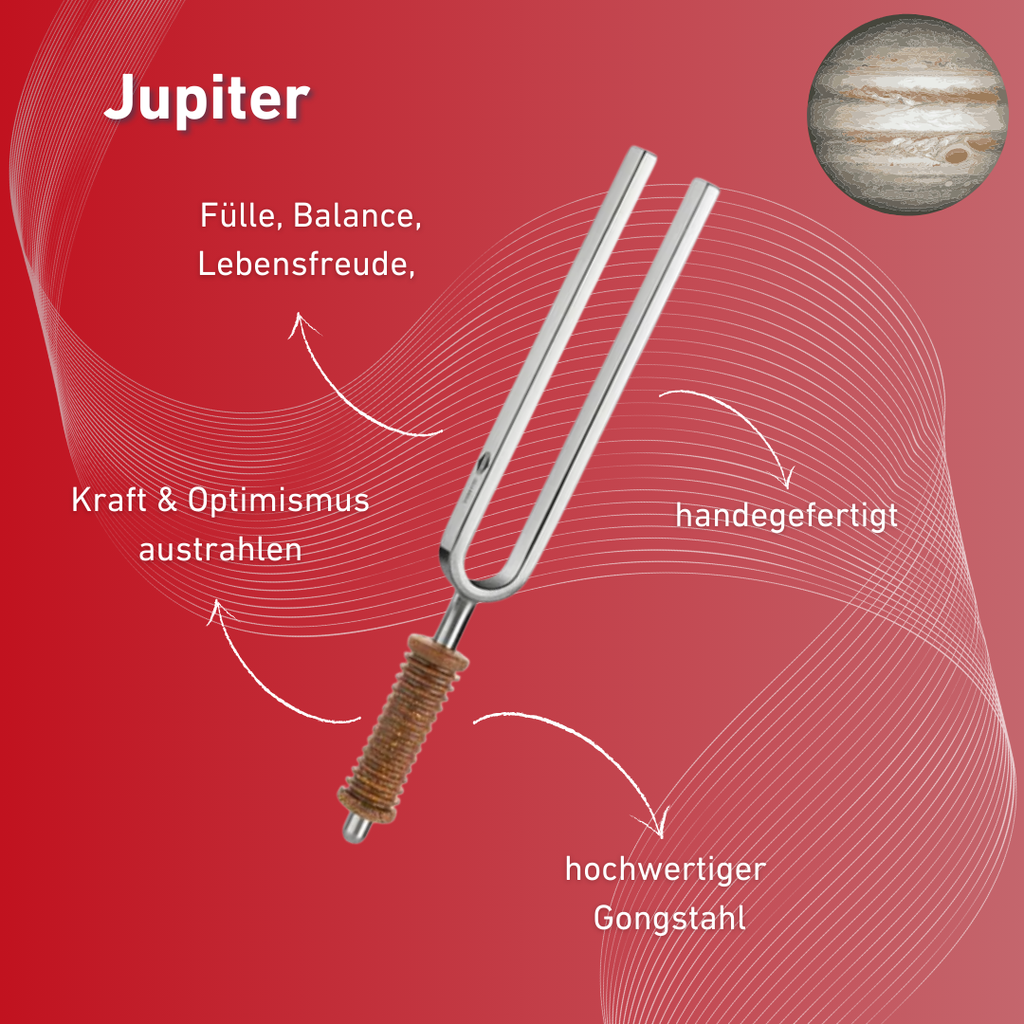 Jupiter

Fülle, Balance, Lebensfreude,

Kraft & Optimismus austrahlen

handegefertigt

hochwertiger Gongstahl